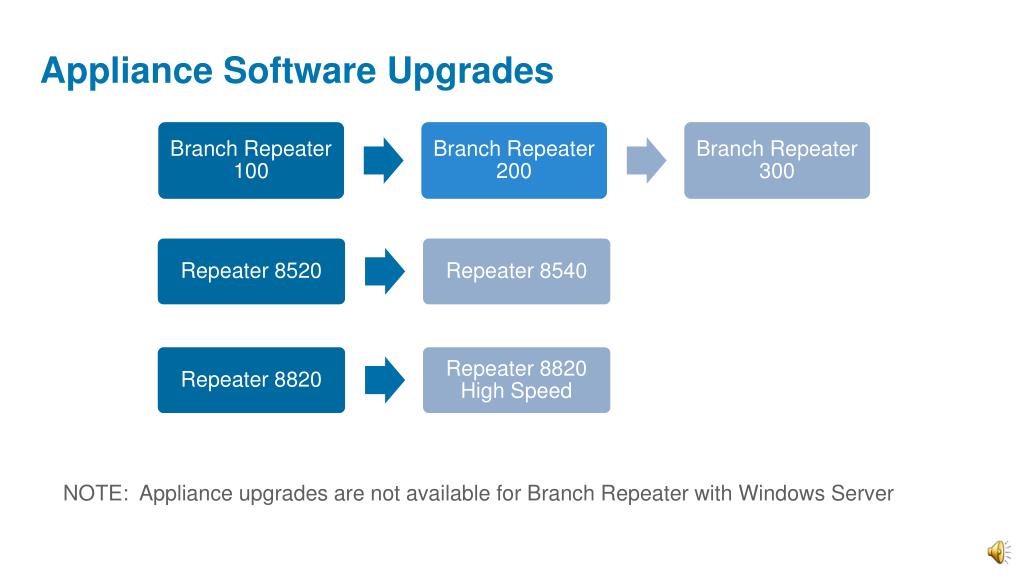 Appliance Software Upgrades

Branch Repeater 100

Branch Repeater 200

Branch Repeater 300

Repeater 8520

Repeater 8540

Repeater 8820

Repeater 8820 High Speed

NOTE: Appliance upgrades are not available for Branch Repeater with Windows Server